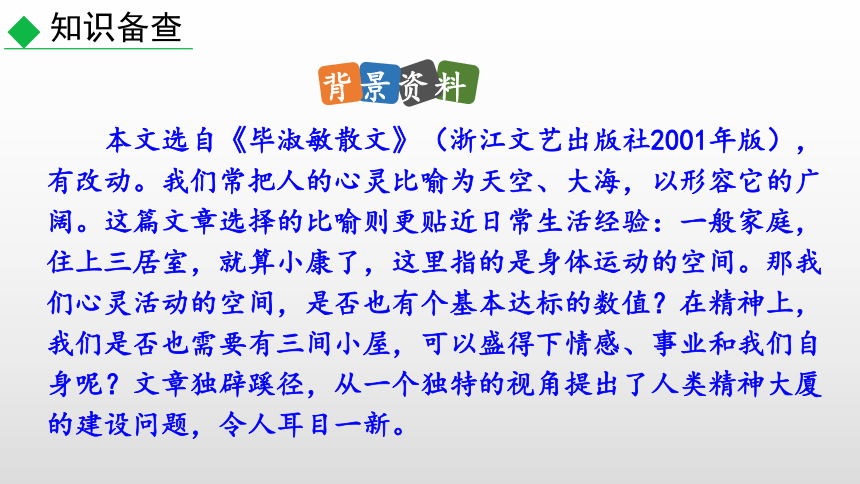 知识备查

背景资料

本文选自《毕淑敏散文》（浙江文艺出版社2001年版），有改动。我们常把人的心灵比喻为天空、大海，以形容它的广阔。这篇文章选择的比喻则更贴近日常生活经验：一般家庭，住上三居室，就算小康了，这里指的是身体运动的空间。那我们心灵活动的空间，是否也有个基本达标的数值？在精神上，我们是否也需要有三间小屋，可以盛得下情感、事业和我们自身呢？文章独辟蹊径，从一个独特的视角提出了人类精神大厦的建设问题，令人耳目一新。